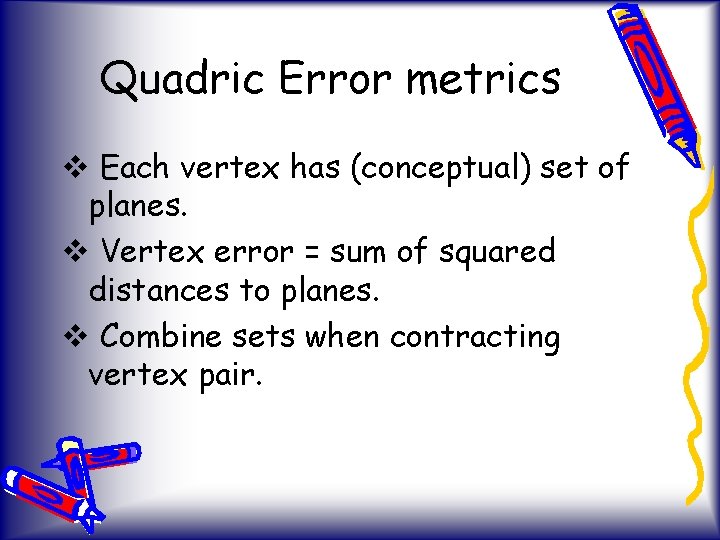 Quadric Error metrics

❖ Each vertex has (conceptual) set of planes.

❖ Vertex error = sum of squared distances to planes.

❖ Combine sets when contracting vertex pair.